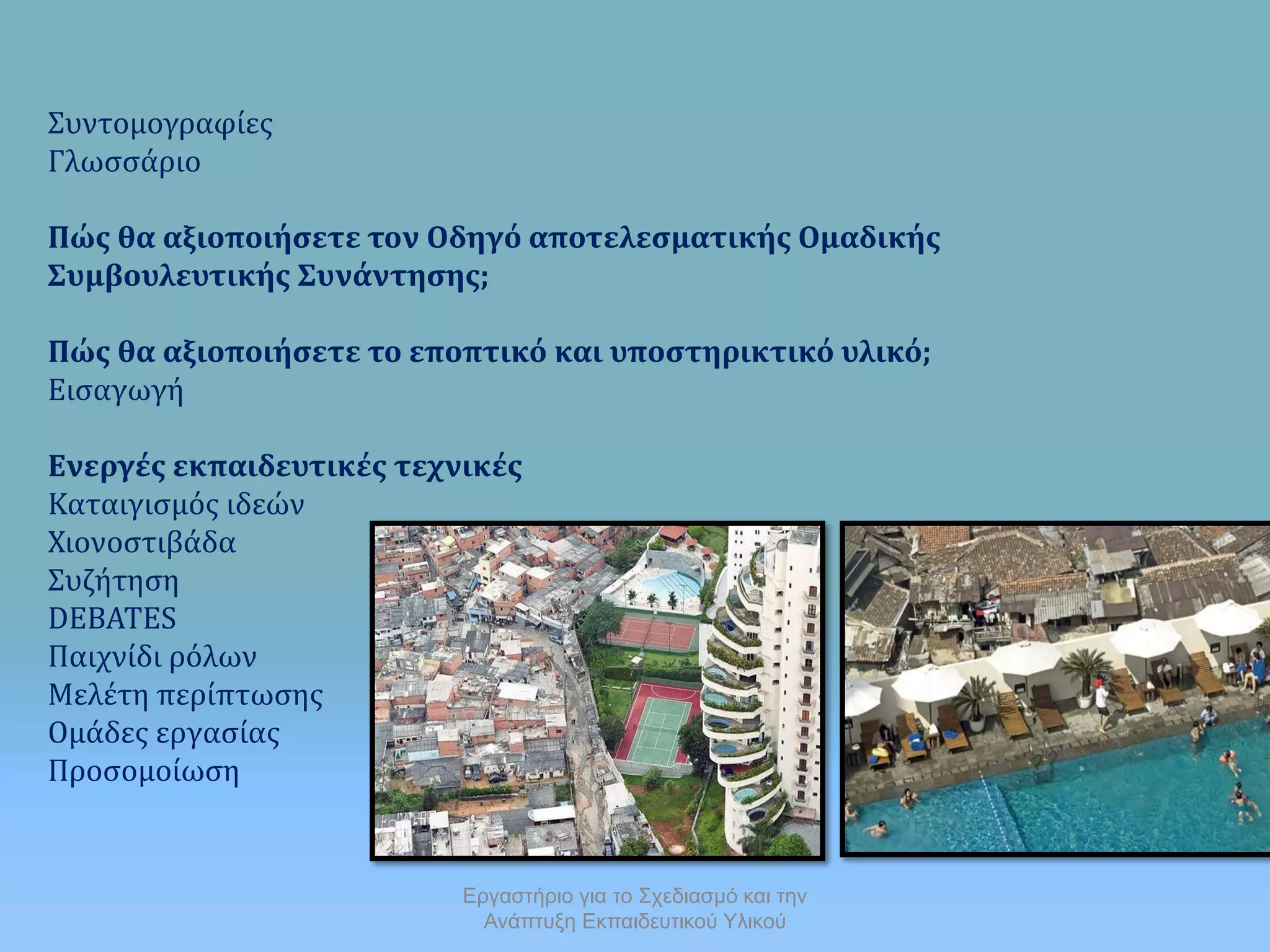 Συντομογραφίες
Γλωσσάριο

Πώς θα αξιοποιήσετε τον Οδηγό αποτελεσματικής Ομαδικής Συμβουλευτικής Συνάντησης;

Πώς θα αξιοποιήσετε το εποπτικό και υποστηρικτικό υλικό;
Εισαγωγή

Ενεργές εκπαιδευτικές τεχνικές
Καταιγισμός ιδεών
Χιονοστιβάδα
Συζήτηση
DEBATES
Παιχνίδι ρόλων
Μελέτη περίπτωσης
Ομάδες εργασίας
Προσομοίωση

Εργαστήριο για το Σχεδιασμό και την Ανάπτυξη Εκπαιδευτικού Υλικού